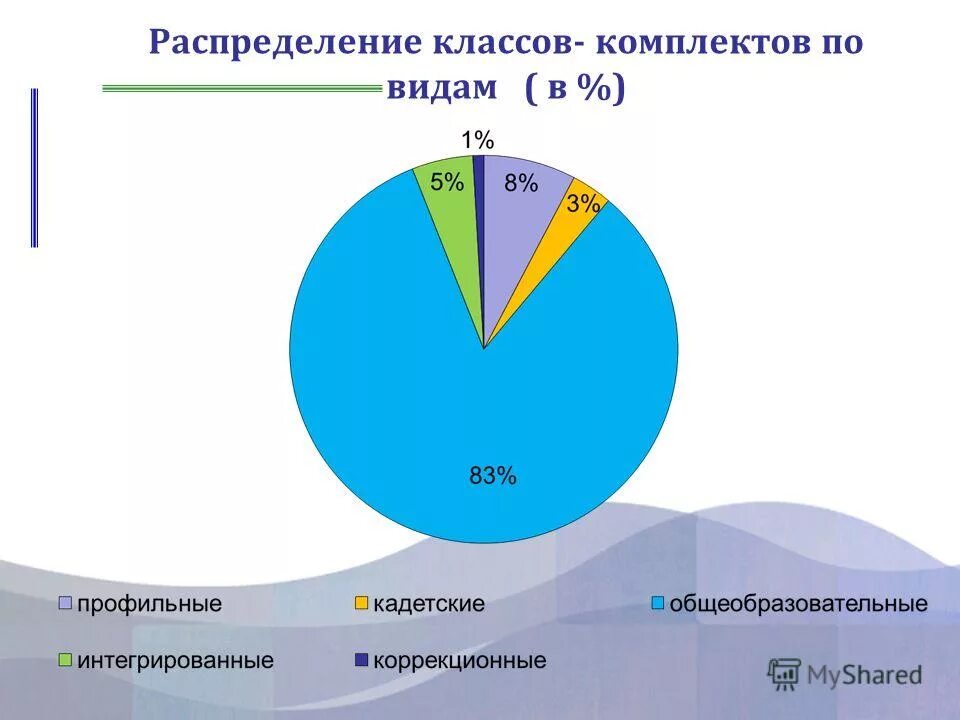 Распределение классов- комплектов по видам ( в %)

1%
5%
8%
3%
83%

профильные
кадетские
общеобразовательные
интегрированные
коррекционные

MyShared